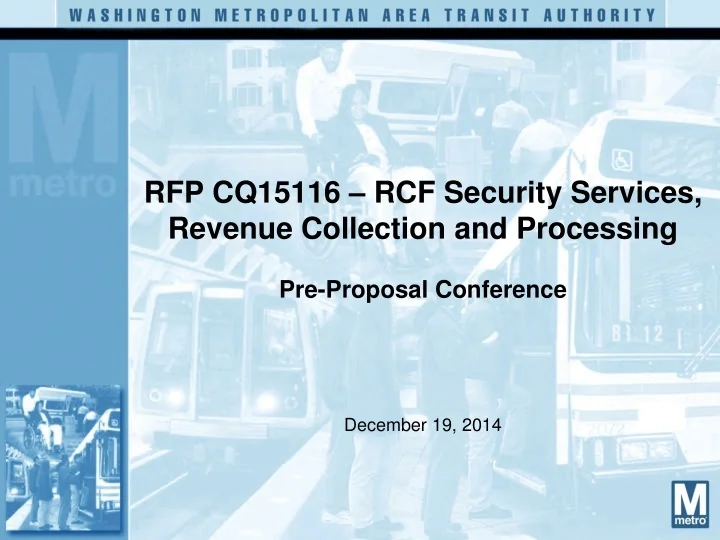 WASHINGTON METROPOLITAN AREA TRANSIT AUTHORITY

M metro

RFP CQ15116 – RCF Security Services, Revenue Collection and Processing

Pre-Proposal Conference

December 19, 2014

B1 12

M metro